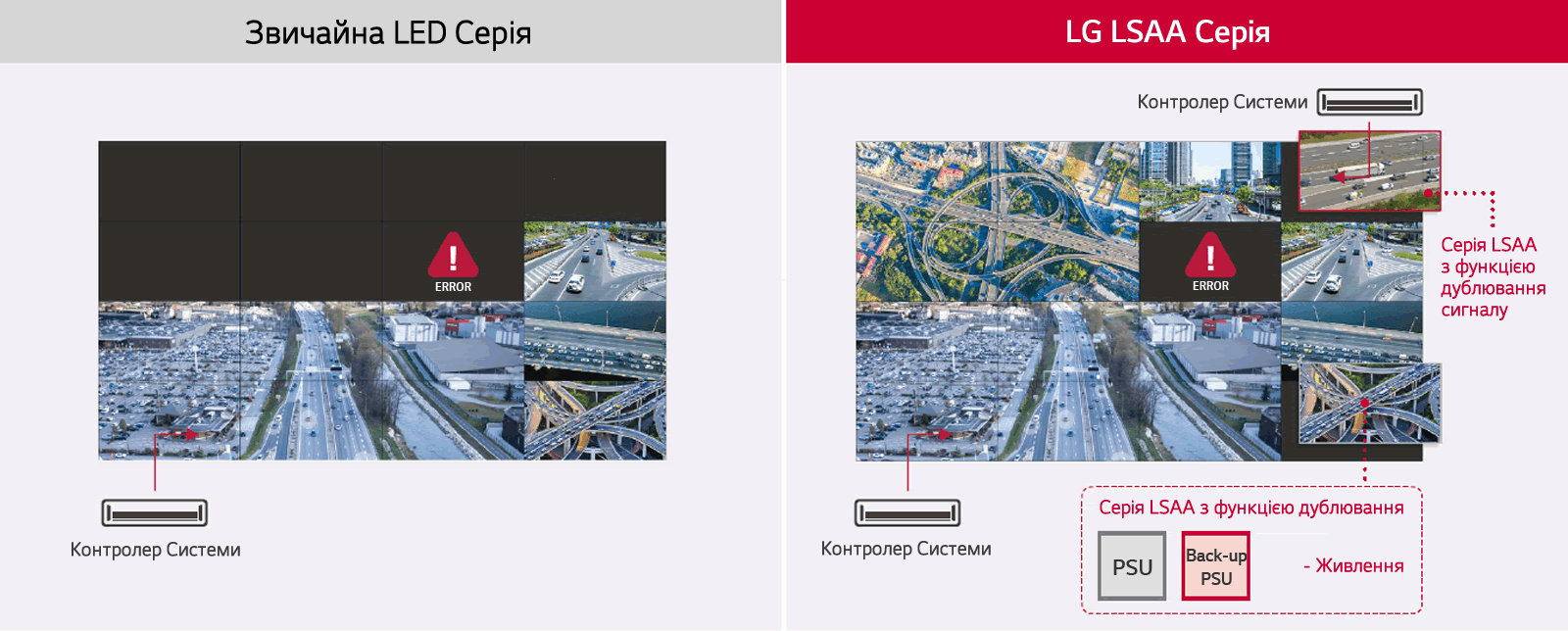 Звичайна LED Серія

ERROR

Контролер Системи

LG LSAA Серія

Контролер Системи

ERROR

Серія LSAA з функцією дублювання сигналу

Контролер Системи

Серія LSAA з функцією дублювання

PSU

Back-up PSU

- Живлення